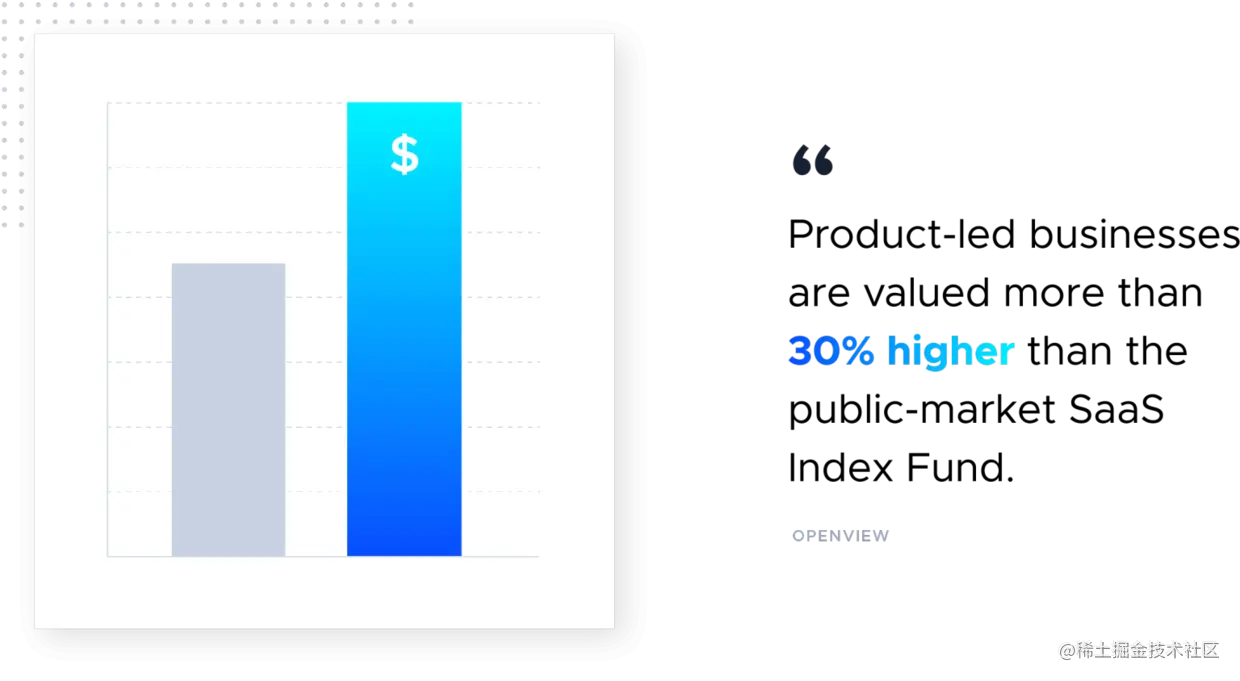 $

“

Product-led businesses are valued more than 30% higher than the public-market SaaS Index Fund.

OPENVIEW

@稀土掘金技术社区